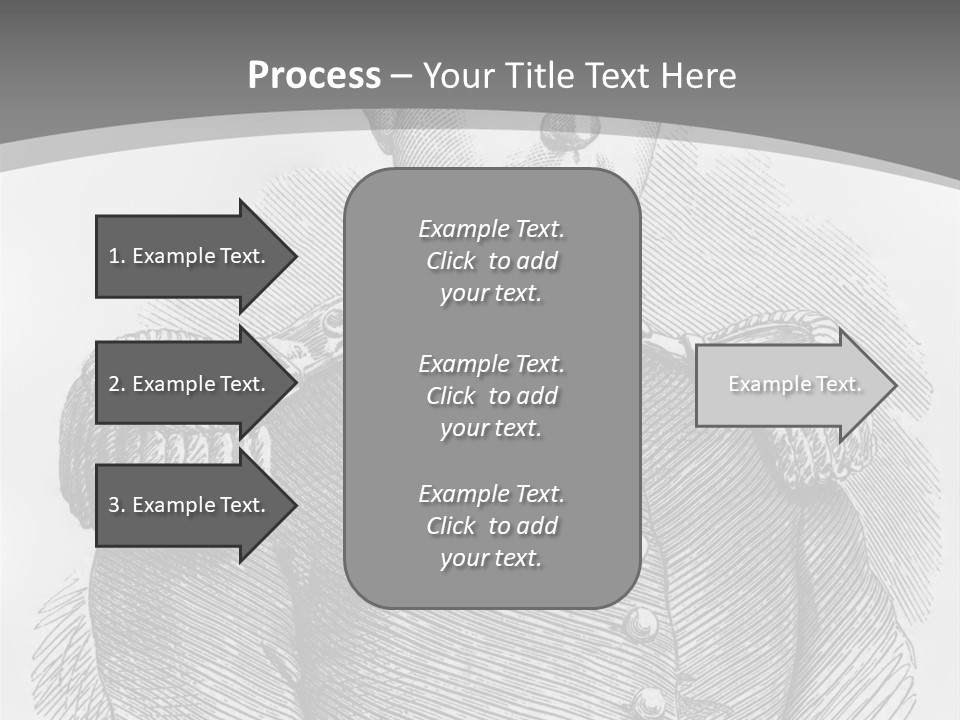 Process – Your Title Text Here

1. Example Text.

2. Example Text.

3. Example Text.

Example Text. Click to add your text.

Example Text. Click to add your text.

Example Text. Click to add your text.

Example Text.